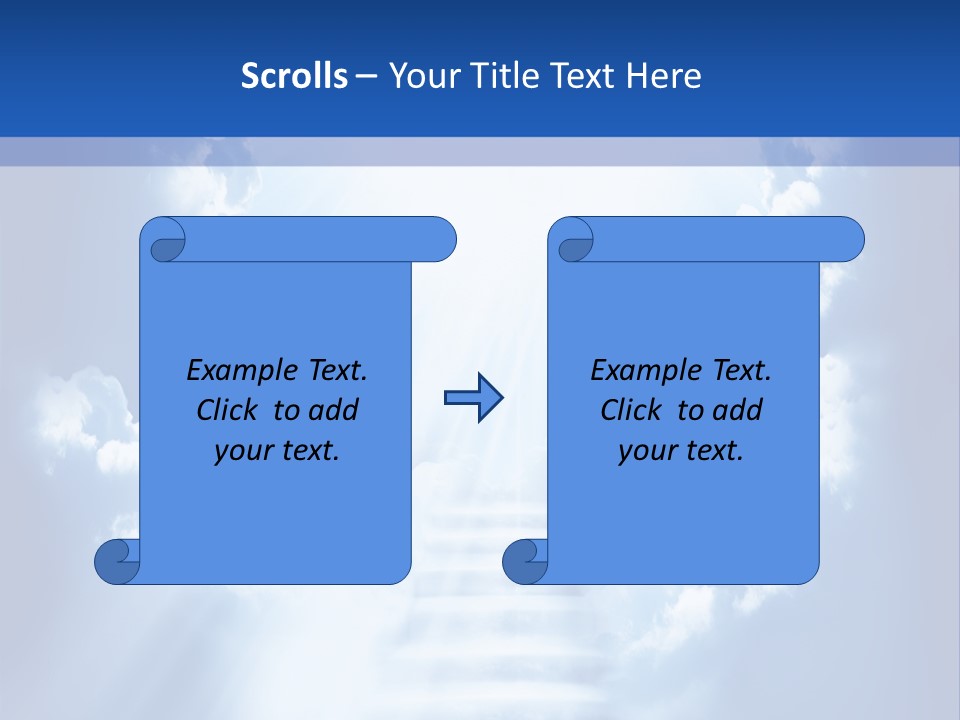 Scrolls – Your Title Text Here

Example Text. Click to add your text.

Example Text. Click to add your text.